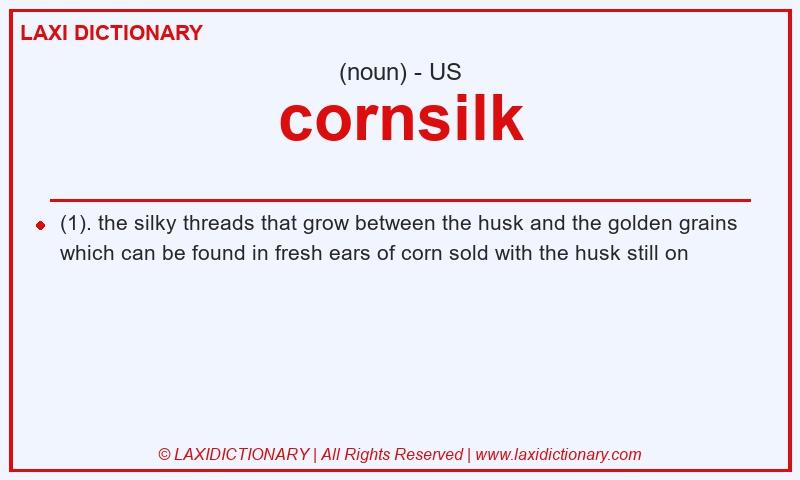 LAXI DICTIONARY

(noun) - US

cornsilk

(1). the silky threads that grow between the husk and the golden grains which can be found in fresh ears of corn sold with the husk still on

© LAXIDICTIONARY | All Rights Reserved | www.laxidictionary.com